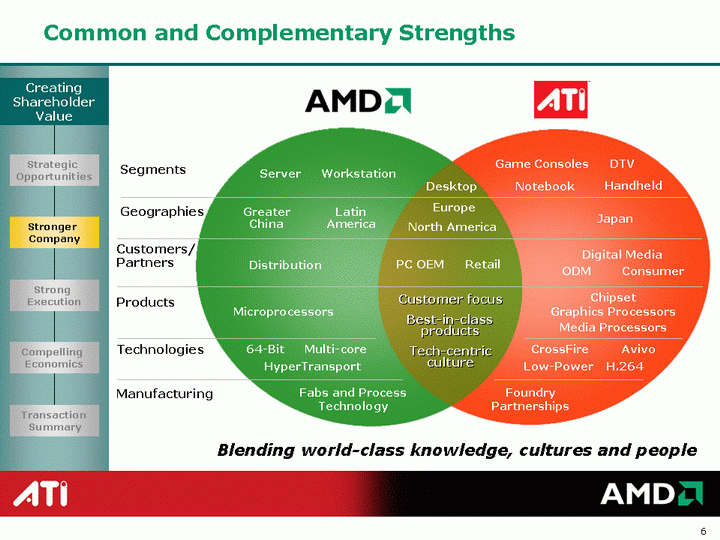 Common and Complementary Strengths

Creating Shareholder Value

Strategic Opportunities

Stronger Company

Strong Execution

Compelling Economics

Transaction Summary

AMD

ATI

Segments

Server Workstation

Desktop

Game Consoles DTV

Notebook Handheld

Geographies

Greater China

Latin America

Europe

North America

Japan

Customers/ Partners

Distribution

PC OEM Retail

Digital Media

ODM Consumer

Products

Microprocessors

Customer focus

Best-in-class products

Tech-centric culture

Chipset

Graphics Processors

Media Processors

Technologies

64-Bit Multi-core

HyperTransport

CrossFire Avivo

Low-Power H.264

Manufacturing

Fabs and Process Technology

Foundry Partnerships

Blending world-class knowledge, cultures and people

ATI

AMD

6